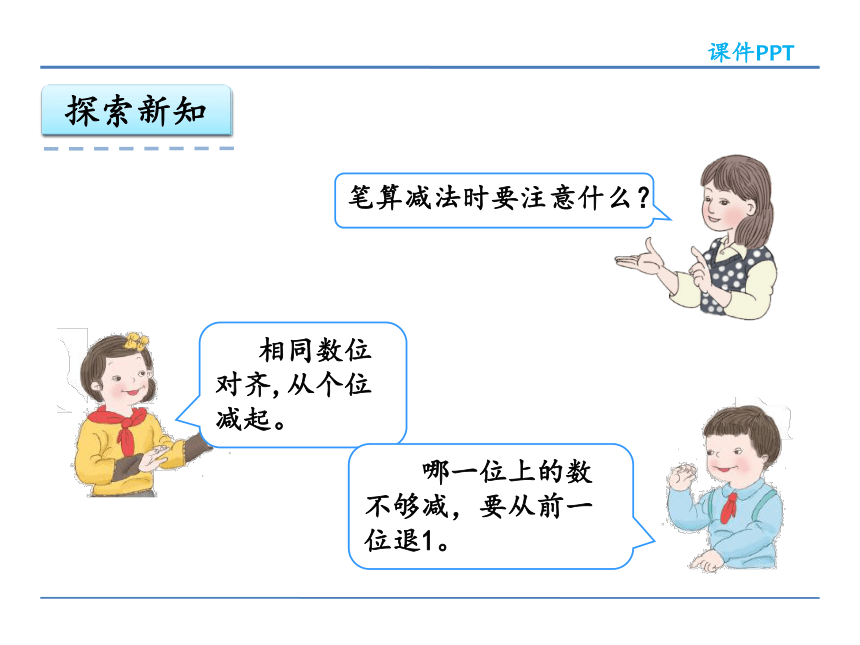 课件PPT

探索新知

笔算减法时要注意什么？

相同数位对齐，从个位减起。

哪一位上的数不够减，要从前一位退1。